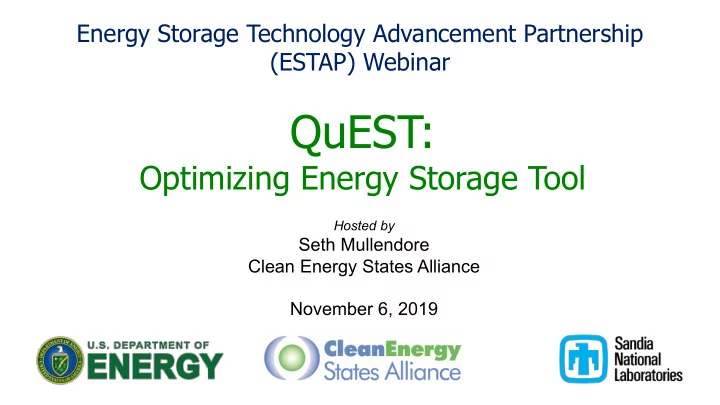 Energy Storage Technology Advancement Partnership (ESTAP) Webinar

QuEST:
Optimizing Energy Storage Tool

Hosted by
Seth Mullendore
Clean Energy States Alliance

November 6, 2019

U.S. DEPARTMENT OF ENERGY

CleanEnergy States Alliance

Sandia National Laboratories